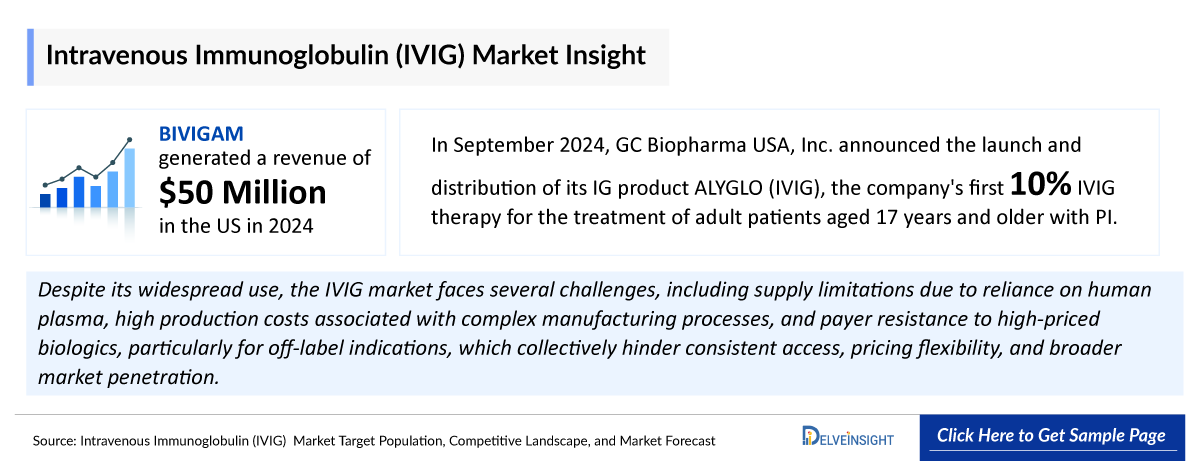 Intravenous Immunoglobulin (IVIG) Market Insight

BIVIGAM generated a revenue of $50 Million in the US in 2024

In September 2024, GC Biopharma USA, Inc. announced the launch and distribution of its IG product ALYGLO (IVIG), the company's first 10% IVIG therapy for the treatment of adult patients aged 17 years and older with PI.

Despite its widespread use, the IVIG market faces several challenges, including supply limitations due to reliance on human plasma, high production costs associated with complex manufacturing processes, and payer resistance to high-priced biologics, particularly for off-label indications, which collectively hinder consistent access, pricing flexibility, and broader market penetration.

Source: Intravenous Immunoglobulin (IVIG) Market Target Population, Competitive Landscape, and Market Forecast

DELVEINSIGHT

Click Here to Get Sample Page